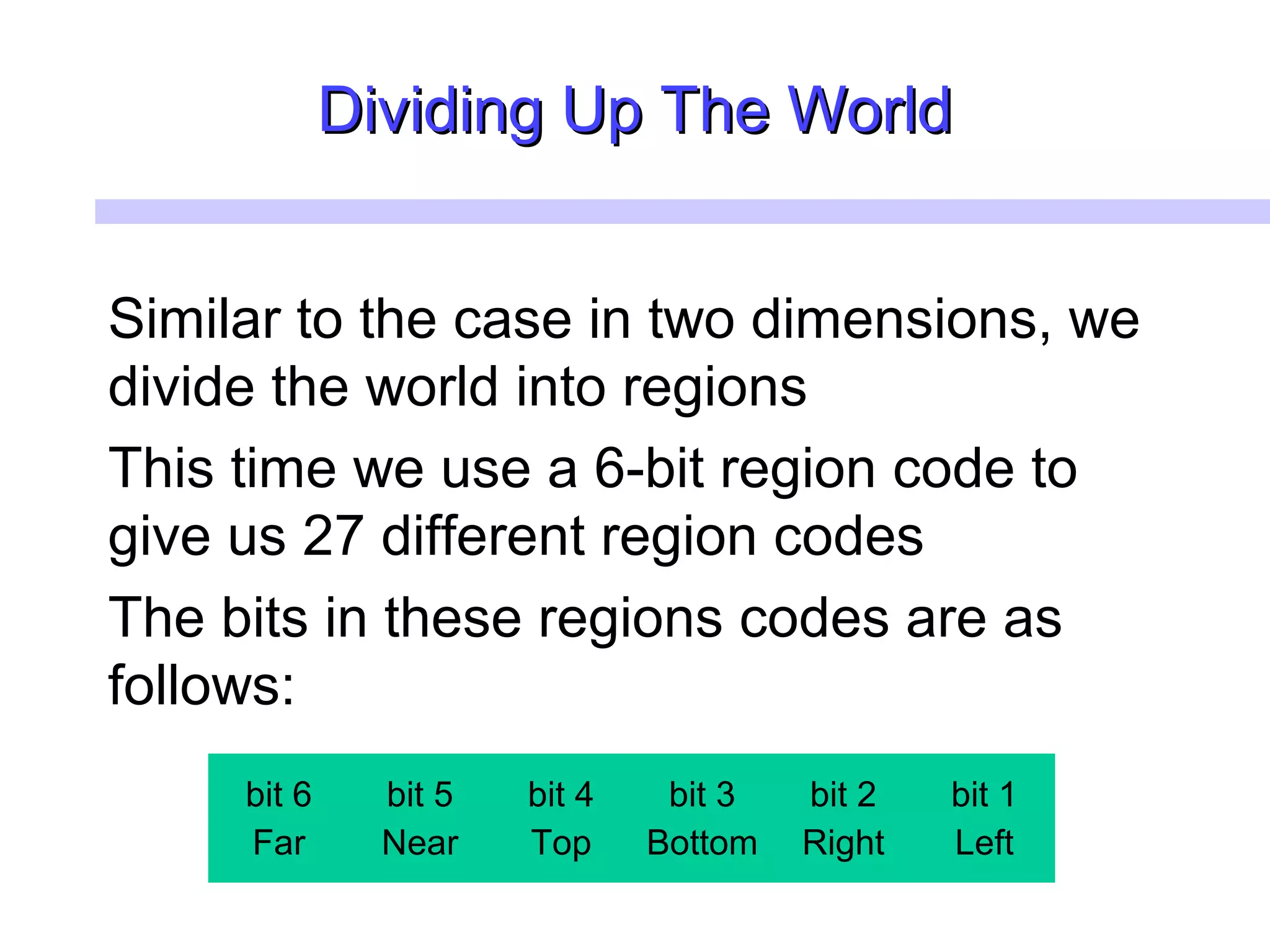 Dividing Up The World

Similar to the case in two dimensions, we divide the world into regions

This time we use a 6-bit region code to give us 27 different region codes

The bits in these regions codes are as follows:

| bit 6 | bit 5 | bit 4 | bit 3 | bit 2 | bit 1 |
|---|---|---|---|---|---|
| Far | Near | Top | Bottom | Right | Left |